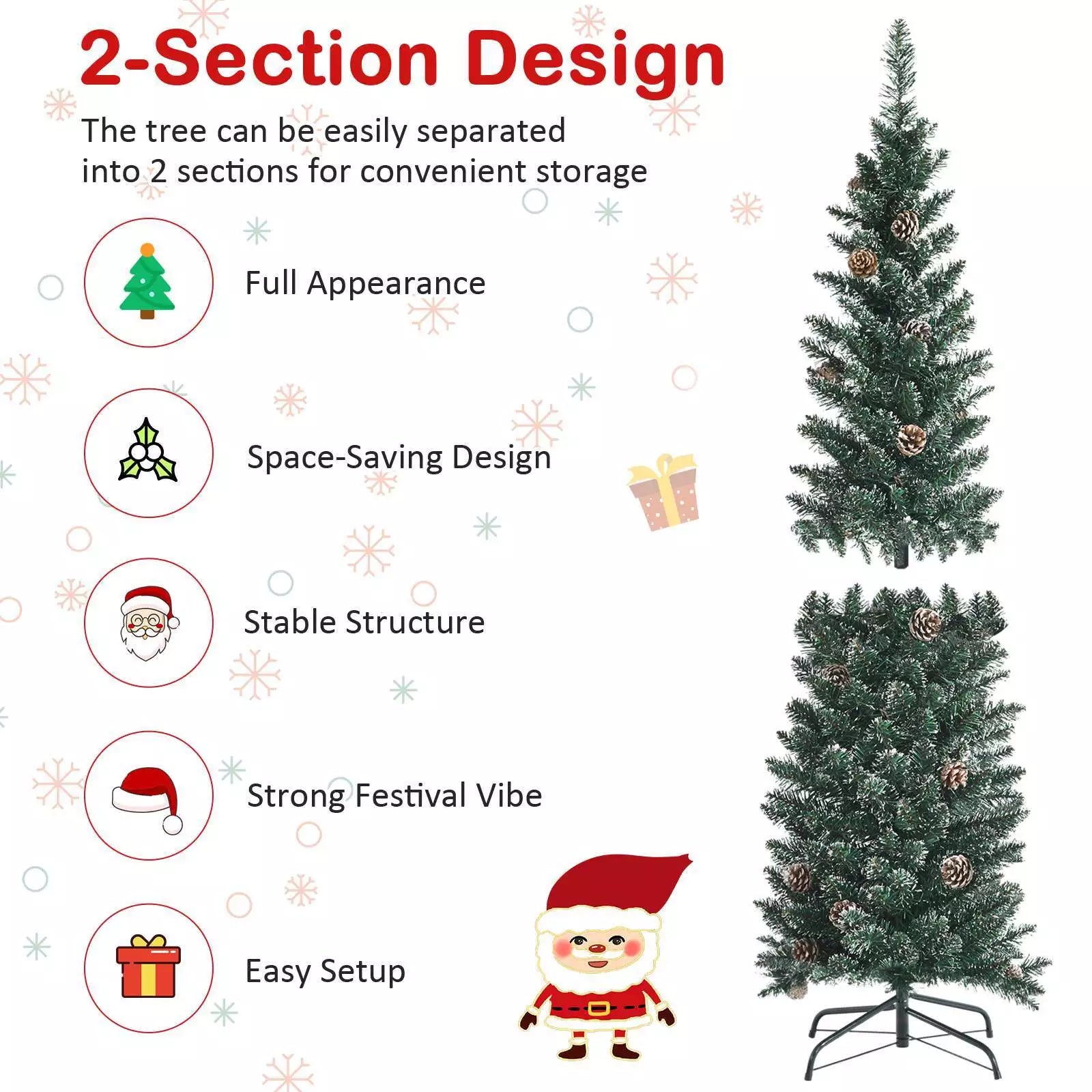 2-Section Design

The tree can be easily separated into 2 sections for convenient storage

Full Appearance

Space-Saving Design

Stable Structure

Strong Festival Vibe

Easy Setup